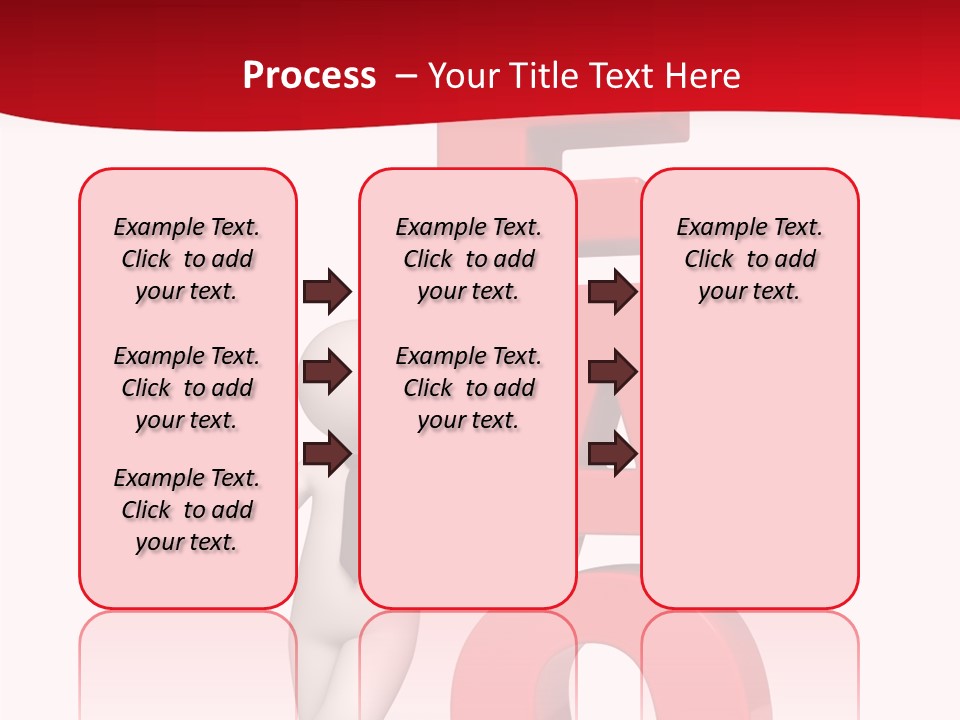 Process – Your Title Text Here

Example Text. Click to add your text.

Example Text. Click to add your text.

Example Text. Click to add your text.

Example Text. Click to add your text.

Example Text. Click to add your text.

Example Text. Click to add your text.